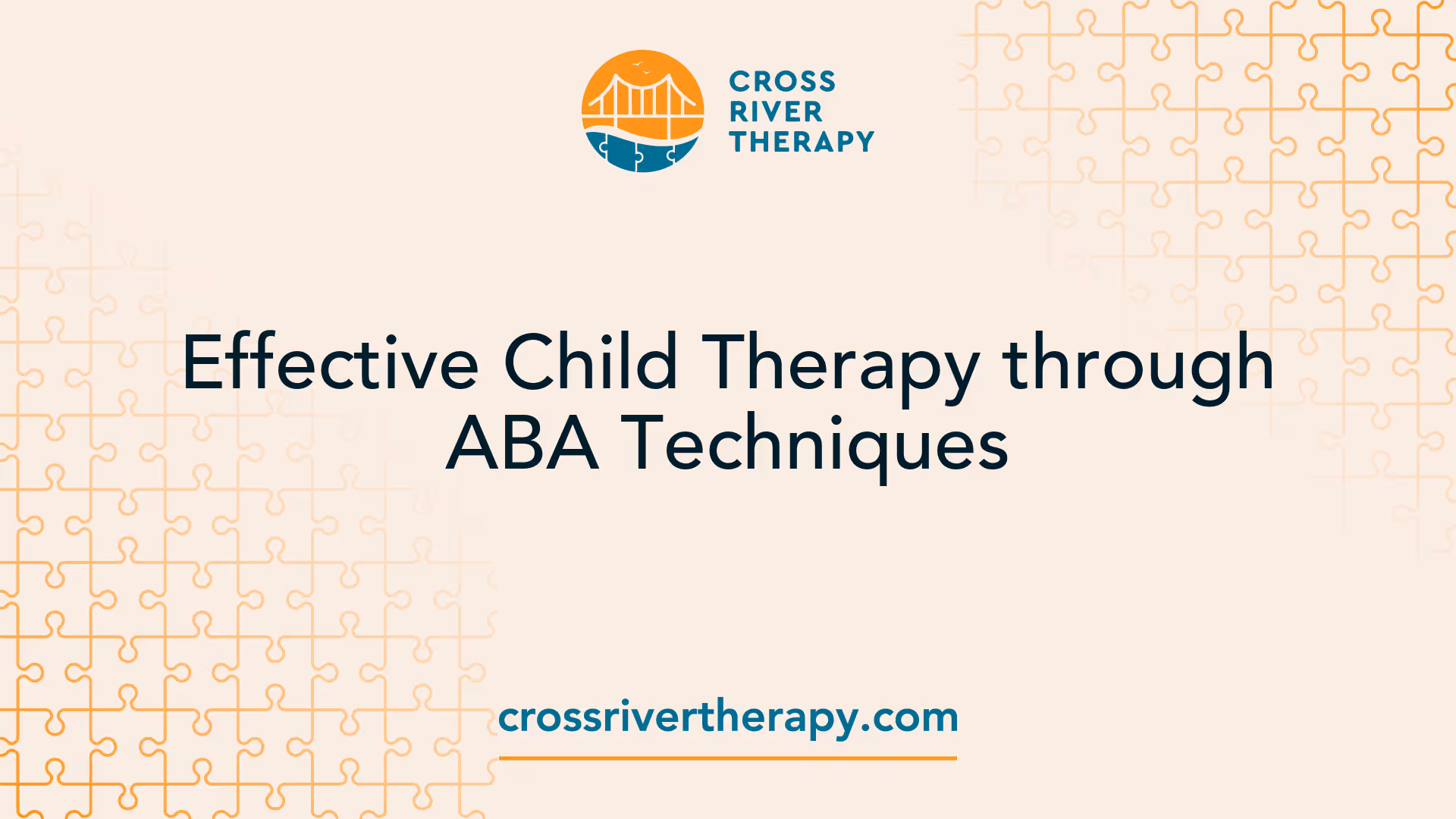 CROSS RIVER THERAPY

Effective Child Therapy through ABA Techniques

crossrivertherapy.com